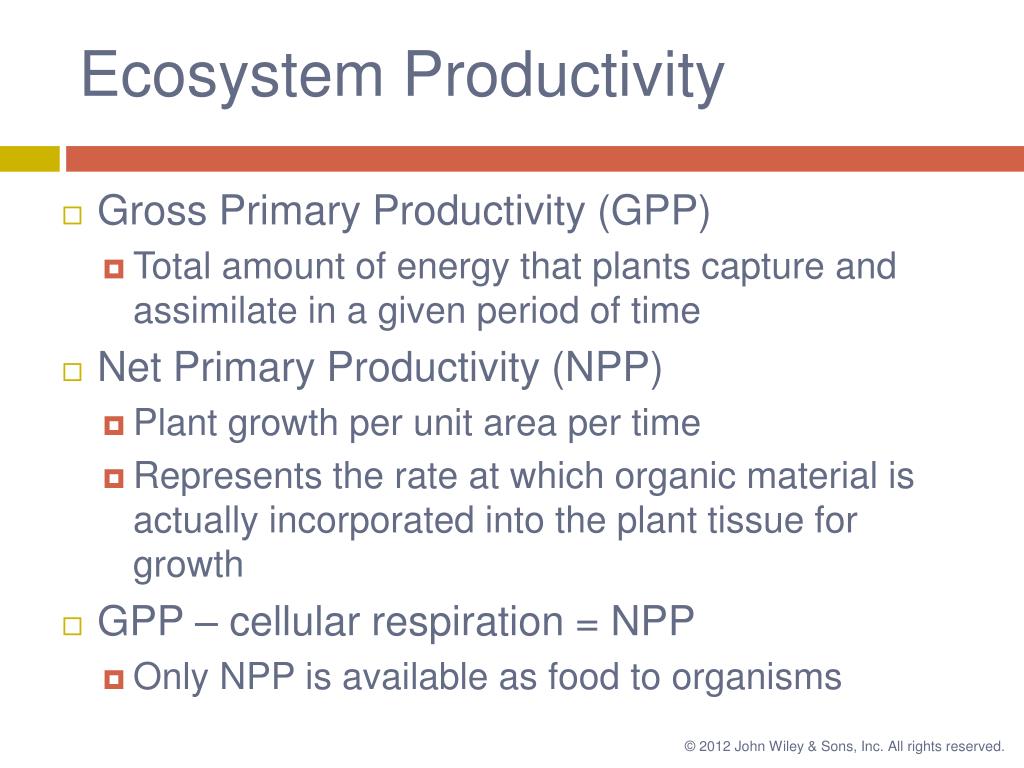 Ecosystem Productivity

Gross Primary Productivity (GPP)

Total amount of energy that plants capture and assimilate in a given period of time

Net Primary Productivity (NPP)

Plant growth per unit area per time

Represents the rate at which organic material is actually incorporated into the plant tissue for growth

GPP – cellular respiration = NPP

Only NPP is available as food to organisms

© 2012 John Wiley & Sons, Inc. All rights reserved.